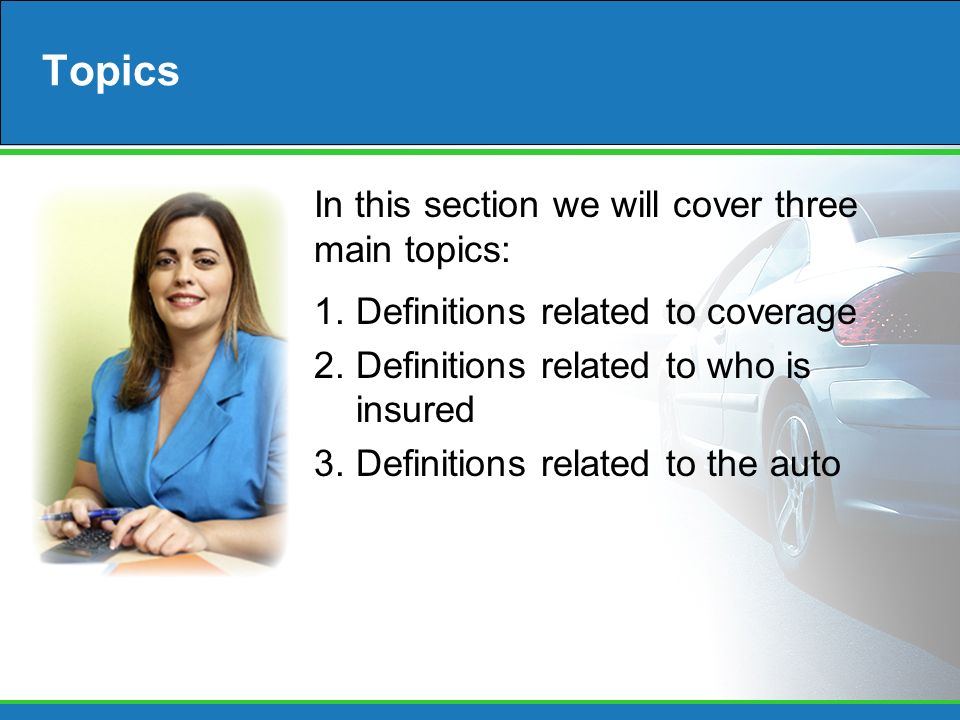 Topics

In this section we will cover three main topics:

1. Definitions related to coverage
2. Definitions related to who is insured
3. Definitions related to the auto